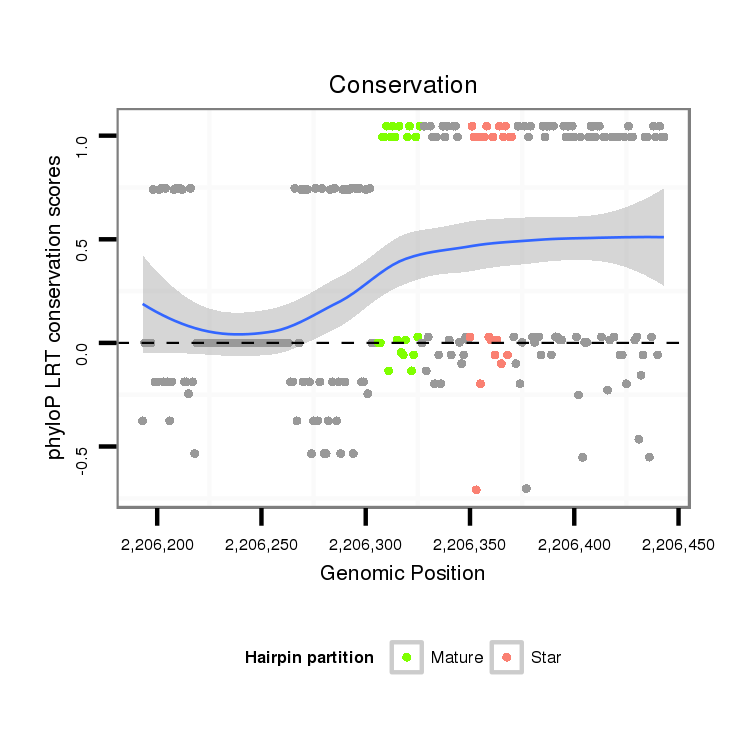 Conservation

phyloP LRT conservation scores

1.0
0.5
0.0
-0.5

2,206,200
2,206,250
2,206,300
2,206,350
2,206,400
2,206,450

Genomic Position

Hairpin partition
Mature
Star